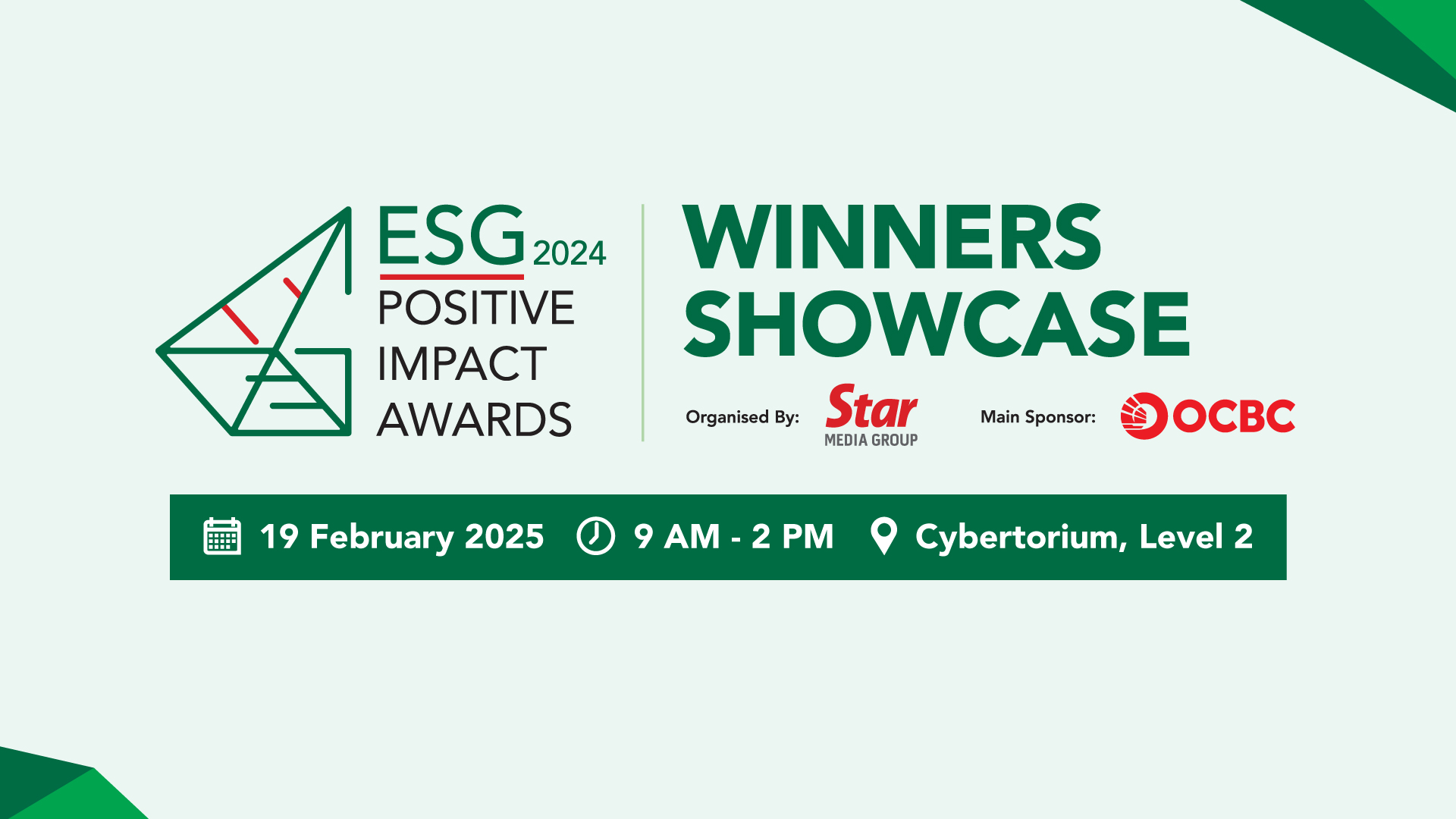 ESG 2024
POSITIVE
IMPACT
AWARDS

WINNERS
SHOWCASE

Organised By: Star MEDIA GROUP

Main Sponsor: OCBC

19 February 2025 9 AM - 2 PM Cybertorium, Level 2